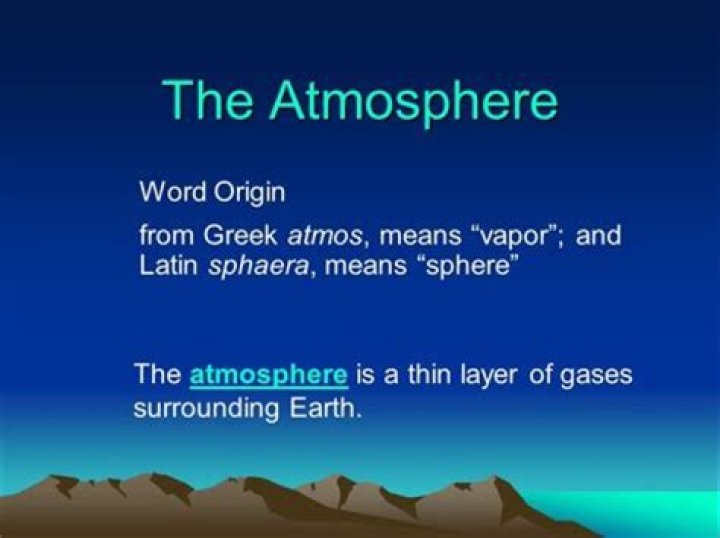 The Atmosphere

Word Origin

from Greek atmos, means “vapor”; and Latin sphaera, means “sphere”

The atmosphere is a thin layer of gases surrounding Earth.